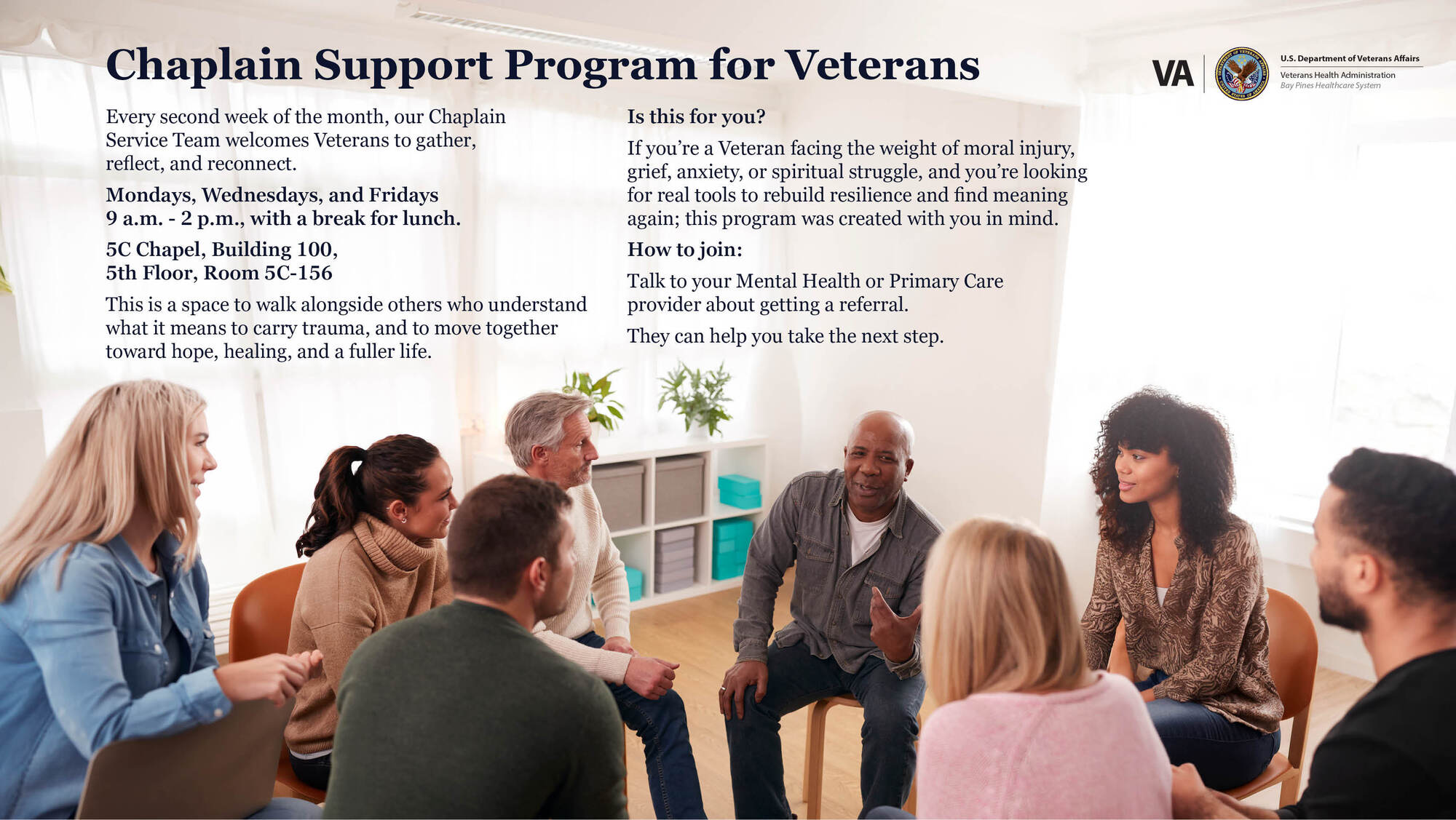 Chaplain Support Program for Veterans

VA

U.S. Department of Veterans Affairs
Veterans Health Administration
Bay Pines Healthcare System

Every second week of the month, our Chaplain Service Team welcomes Veterans to gather, reflect, and reconnect.

Mondays, Wednesdays, and Fridays
9 a.m. - 2 p.m., with a break for lunch.

5C Chapel, Building 100,
5th Floor, Room 5C-156

This is a space to walk alongside others who understand what it means to carry trauma, and to move together toward hope, healing, and a fuller life.

Is this for you?

If you're a Veteran facing the weight of moral injury, grief, anxiety, or spiritual struggle, and you're looking for real tools to rebuild resilience and find meaning again; this program was created with you in mind.

How to join:

Talk to your Mental Health or Primary Care provider about getting a referral.

They can help you take the next step.